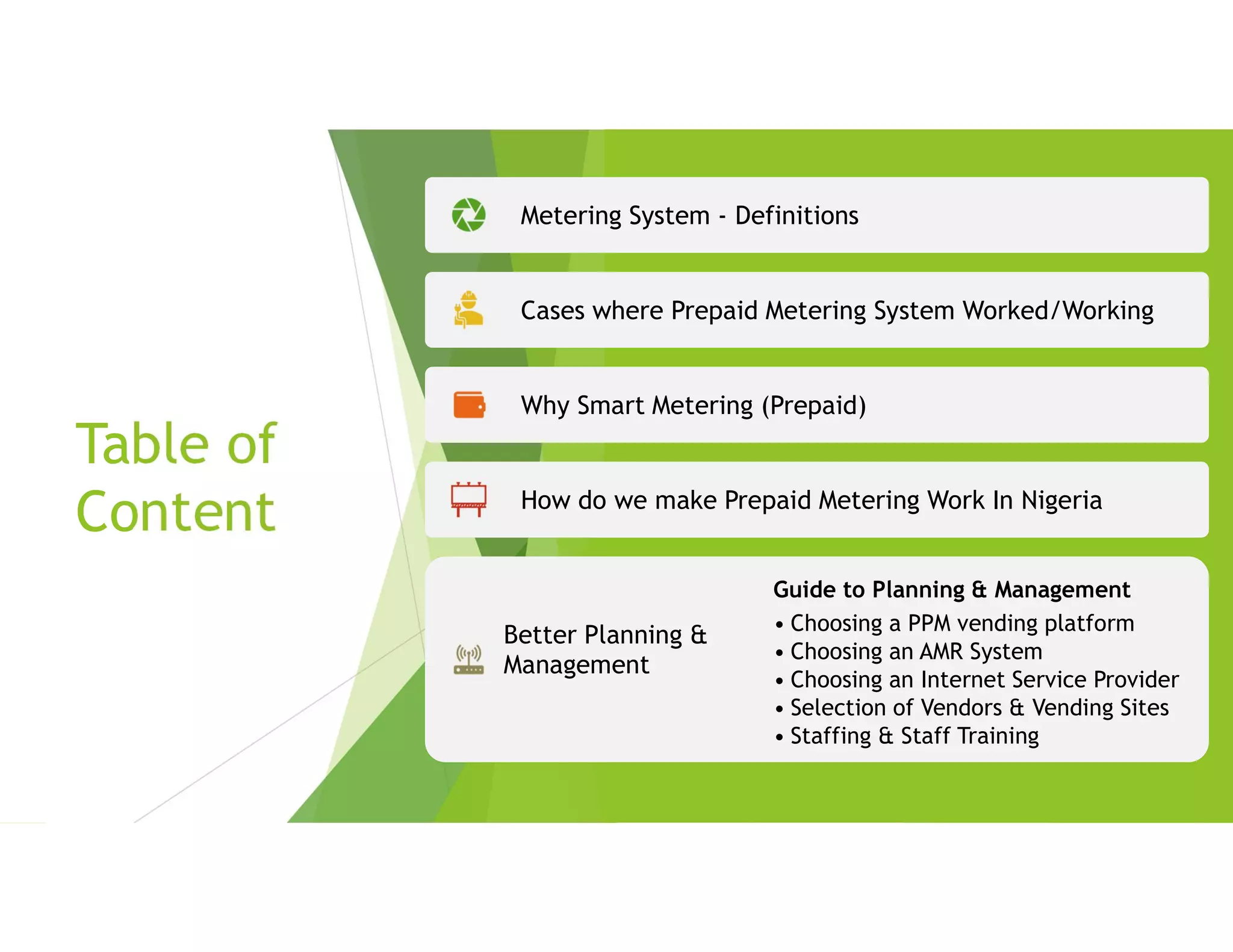 Table of Content

Metering System - Definitions

Cases where Prepaid Metering System Worked/Working

Why Smart Metering (Prepaid)

How do we make Prepaid Metering Work In Nigeria

Better Planning & Management

Guide to Planning & Management
• Choosing a PPM vending platform
• Choosing an AMR System
• Choosing an Internet Service Provider
• Selection of Vendors & Vending Sites
• Staffing & Staff Training